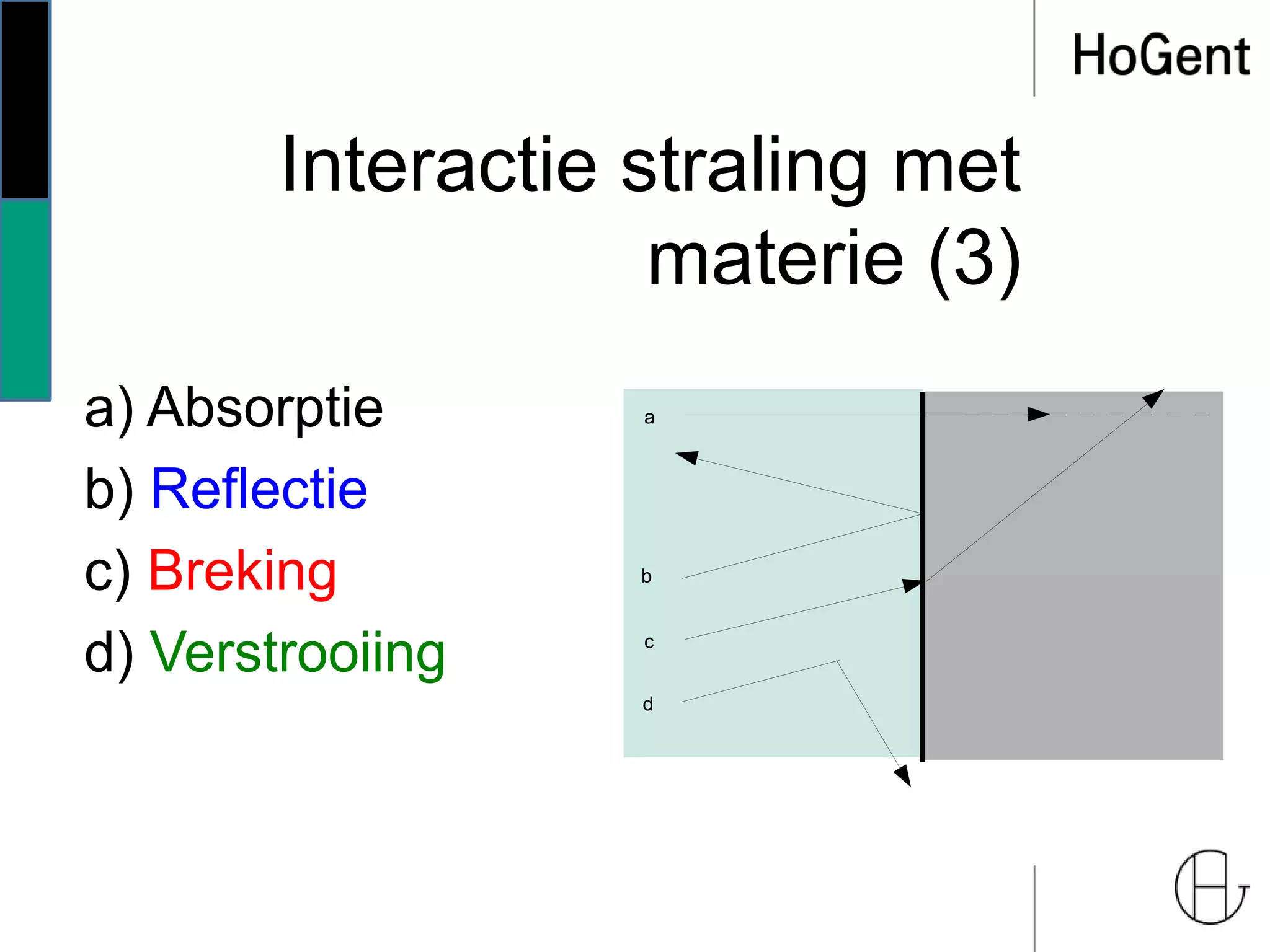 HoGent

Interactie straling met materie (3)

a) Absorptie
b) Reflectie
c) Breking
d) Verstrooiing

a

b

c

d